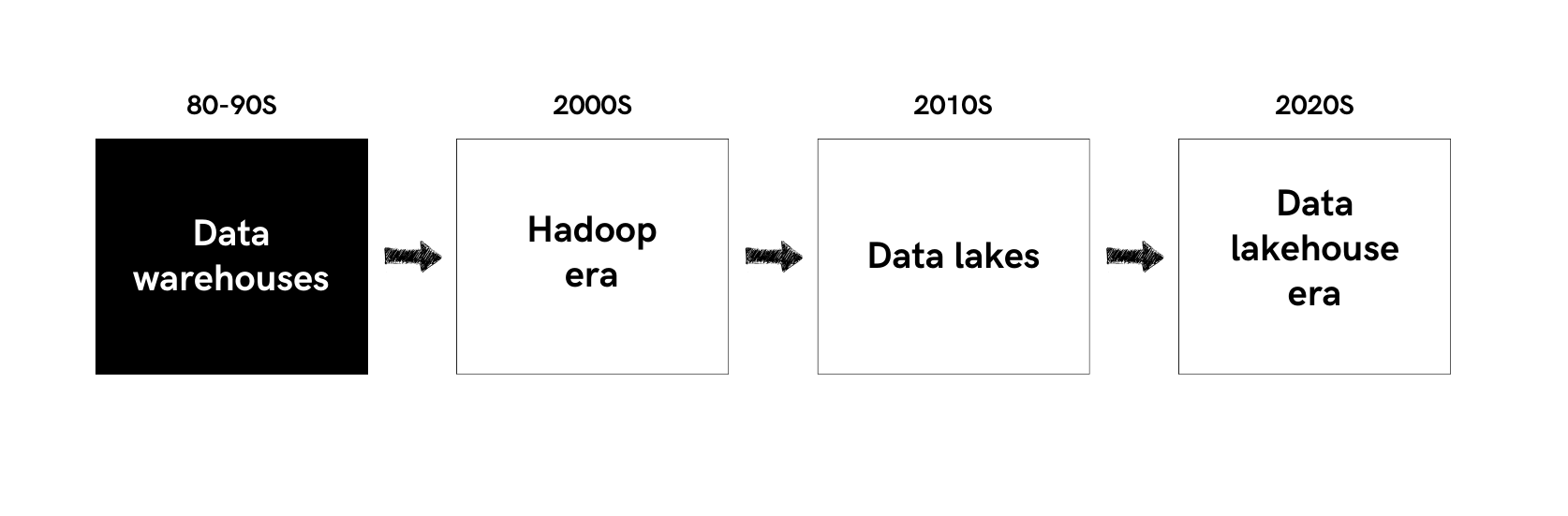 80-90S

Data warehouses

2000S

Hadoop era

2010S

Data lakes

2020S

Data lakehouse era